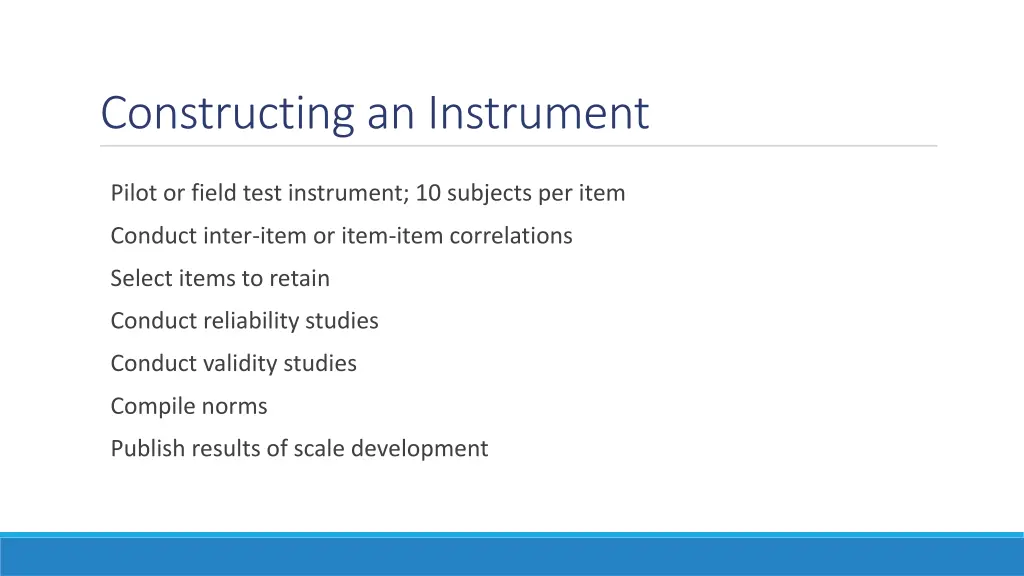 Constructing an Instrument

Pilot or field test instrument; 10 subjects per item

Conduct inter-item or item-item correlations

Select items to retain

Conduct reliability studies

Conduct validity studies

Compile norms

Publish results of scale development